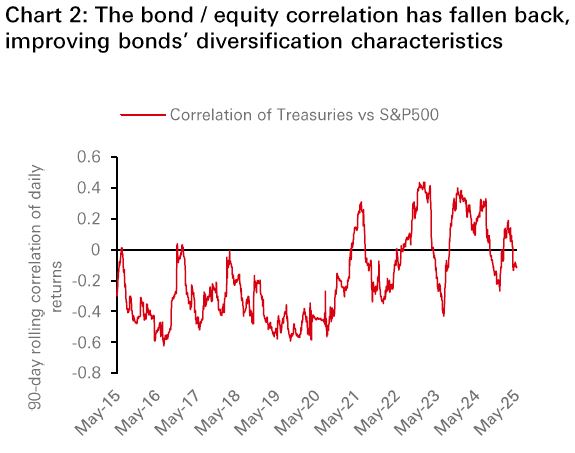 Chart 2: The bond / equity correlation has fallen back, improving bonds' diversification characteristics

Correlation of Treasuries vs S&P500

90-day rolling correlation of daily returns

0.6
0.4
0.2
0
-0.2
-0.4
-0.6
-0.8

May-15
May-16
May-17
May-18
May-19
May-20
May-21
May-22
May-23
May-24
May-25